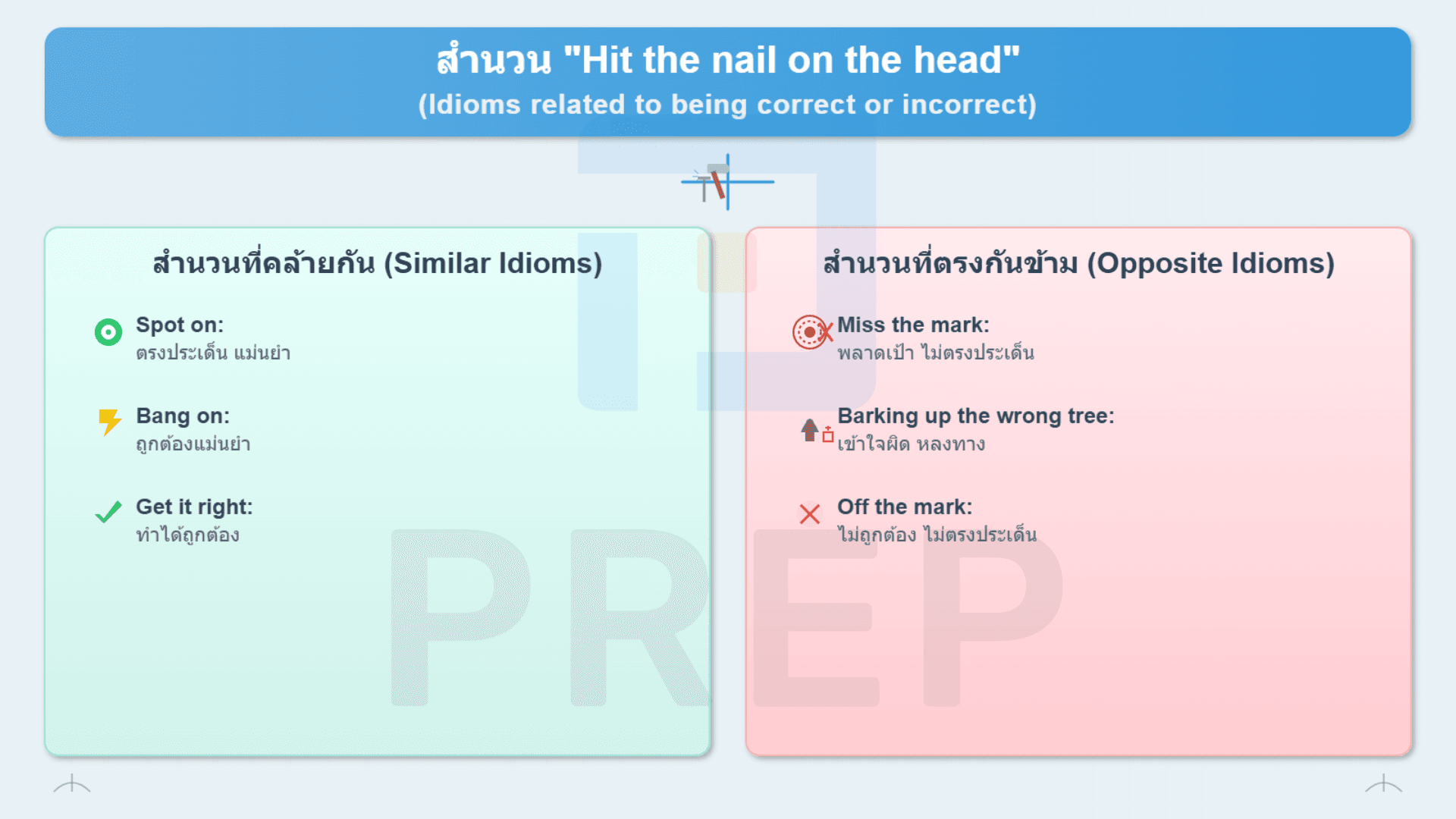 สำนวน "Hit the nail on the head"
(Idioms related to being correct or incorrect)

สำนวนที่คล้ายกัน (Similar Idioms)

Spot on:
ตรงประเด็น แม่นยำ

Bang on:
ถูกต้องแม่นยำ

Get it right:
ทำได้ถูกต้อง

สำนวนที่ตรงกันข้าม (Opposite Idioms)

Miss the mark:
พลาดเป้า ไม่ตรงประเด็น

Barking up the wrong tree:
เข้าใจผิด หลงทาง

Off the mark:
ไม่ถูกต้อง ไม่ตรงประเด็น

PREP